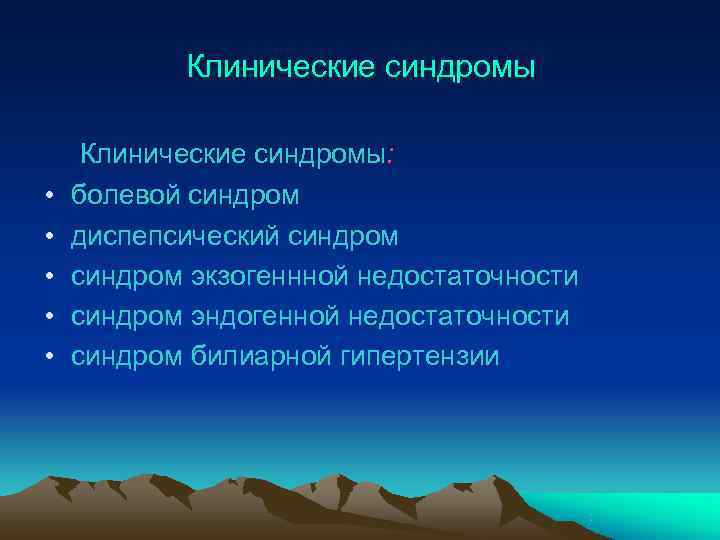 Клинические синдромы

Клинические синдромы:

• болевой синдром
• диспепсический синдром
• синдром экзогеннной недостаточности
• синдром эндогенной недостаточности
• синдром билиарной гипертензии